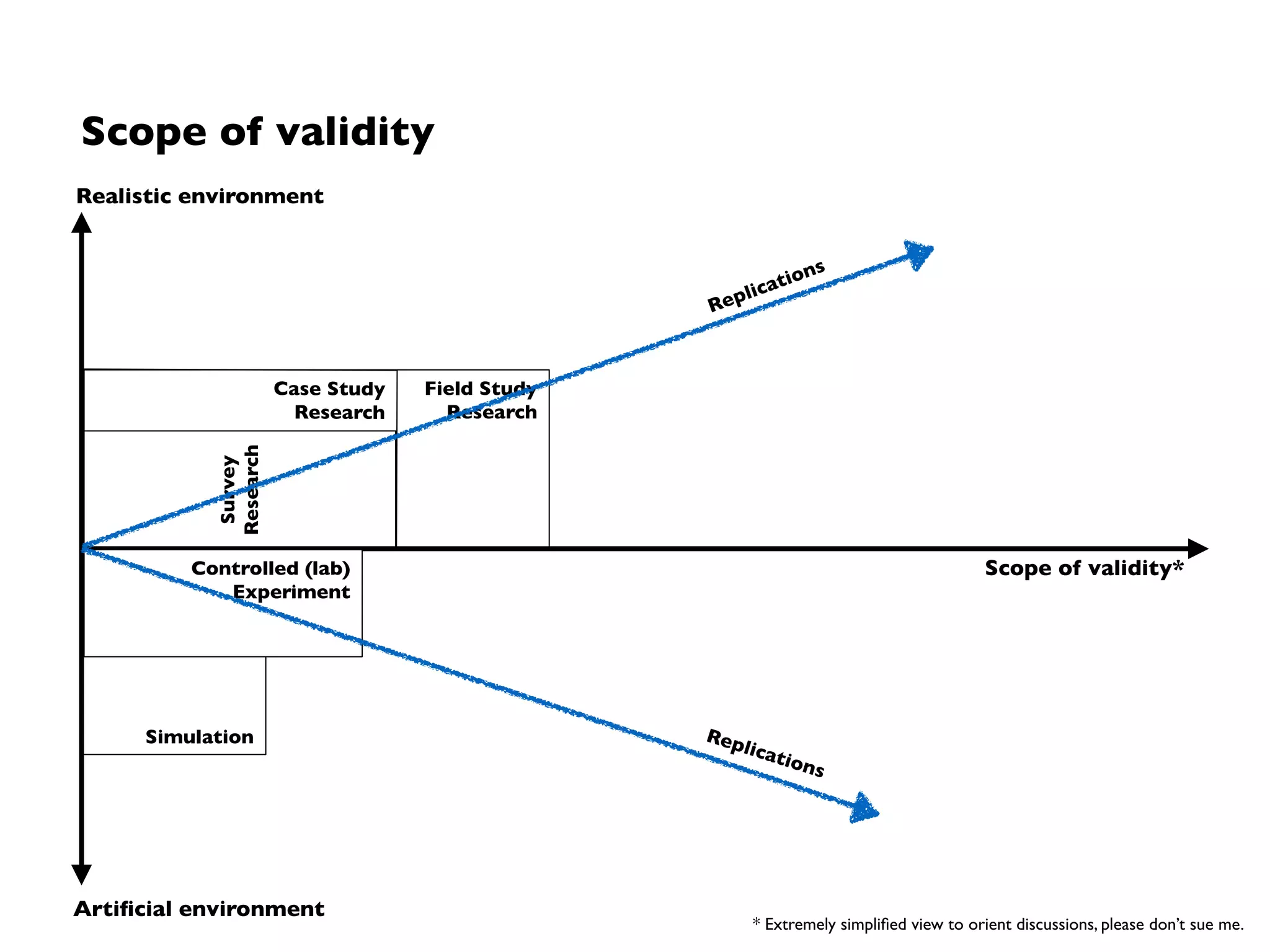 Scope of validity

Realistic environment

Replications

Case Study Research

Field Study Research

Survey Research

Controlled (lab) Experiment

Scope of validity*

Simulation

Replications

Artificial environment

* Extremely simplified view to orient discussions, please don't sue me.